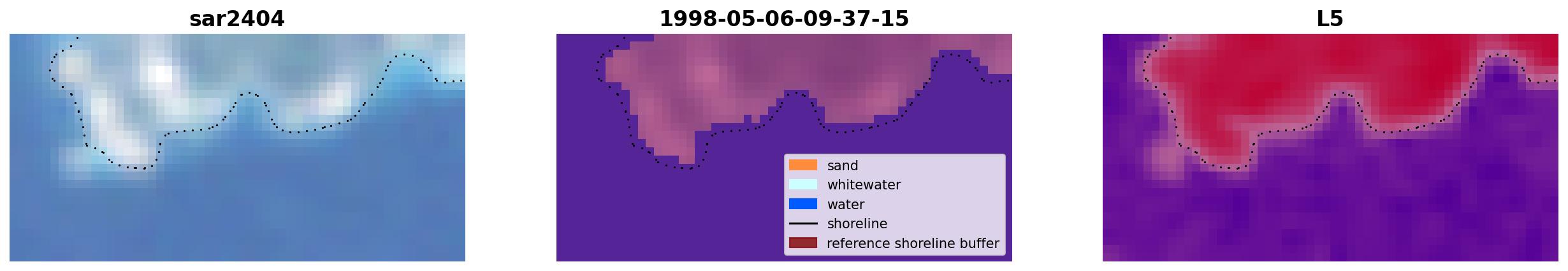 sar2404

1998-05-06-09-37-15

sand
whitewater
water
shoreline
reference shoreline buffer

L5